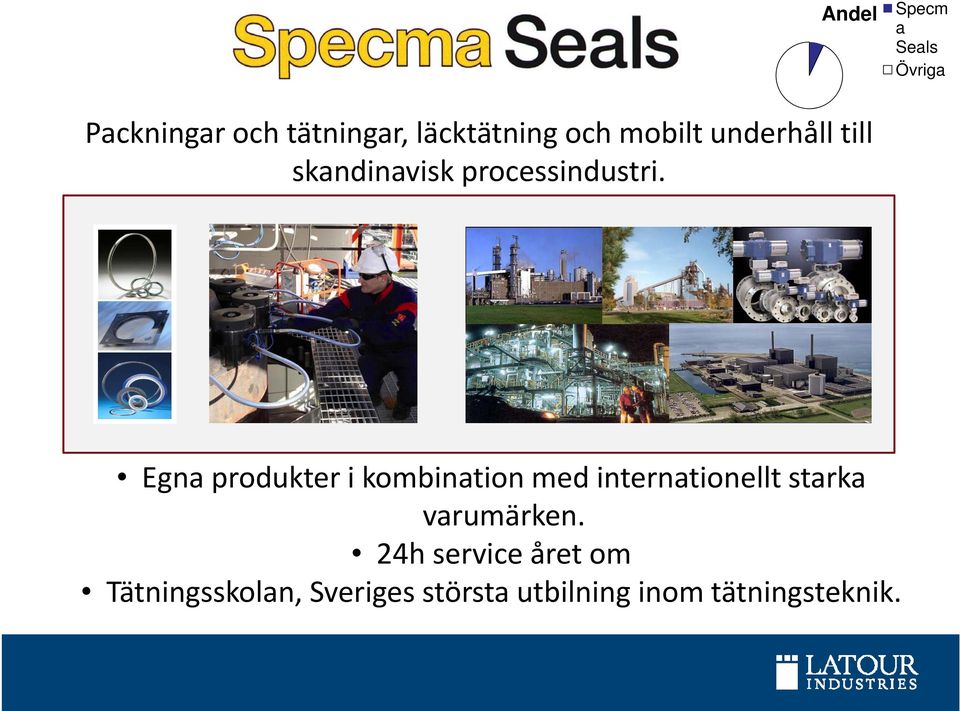 Specma Seals

Andel
Specma Seals
Övriga

Packningar och tätningar, läcktätning och mobilt underhåll till skandinavisk processindustri.

• Egna produkter i kombination med internationellt starka varumärken.
• 24h service året om
• Tätningsskolan, Sveriges största utbilning inom tätningsteknik.

LATOUR INDUSTRIES